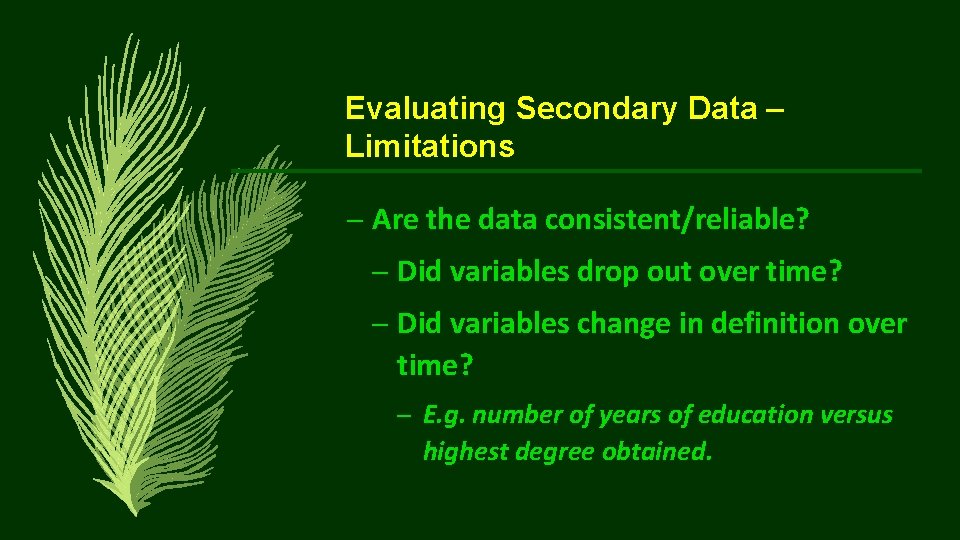 Evaluating Secondary Data – Limitations

– Are the data consistent/reliable?

– Did variables drop out over time?

– Did variables change in definition over time?

– E.g. number of years of education versus highest degree obtained.